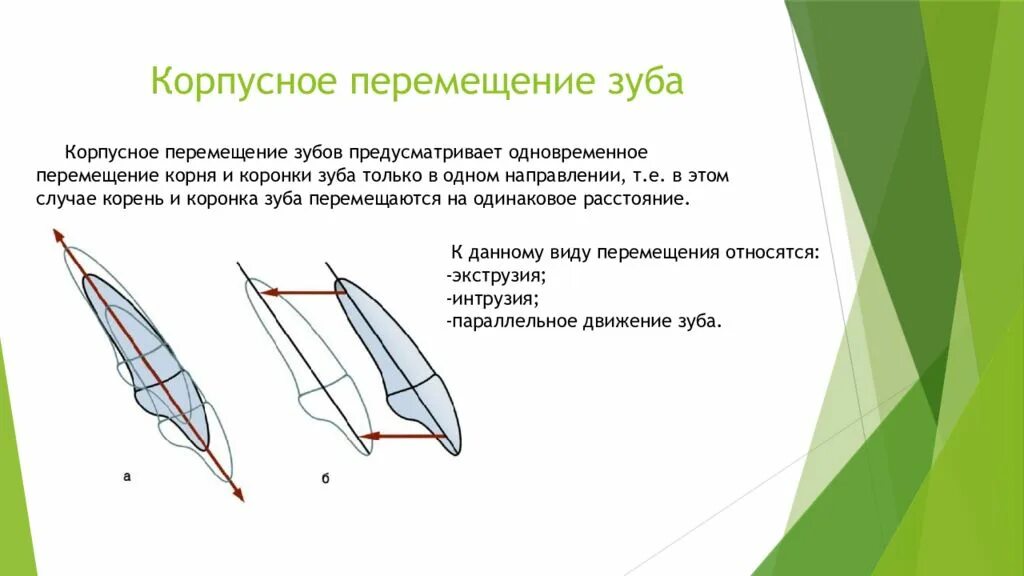 Корпусное перемещение зуба

Корпусное перемещение зубов предусматривает одновременное перемещение корня и коронки зуба только в одном направлении, т.е. в этом случае корень и коронка зуба перемещаются на одинаковое расстояние.

К данному виду перемещения относятся:
-экструзия;
-интрузия;
-параллельное движение зуба.

а

б